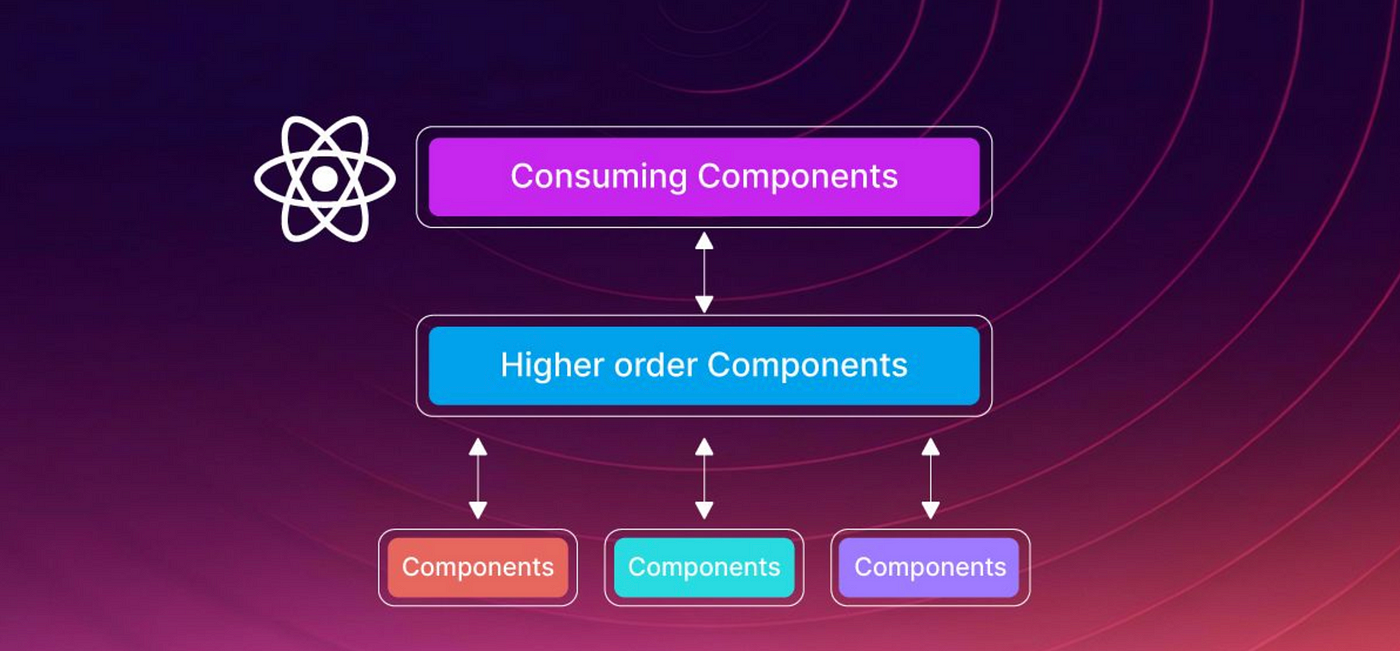 Consuming Components

Higher order Components

Components

Components

Components